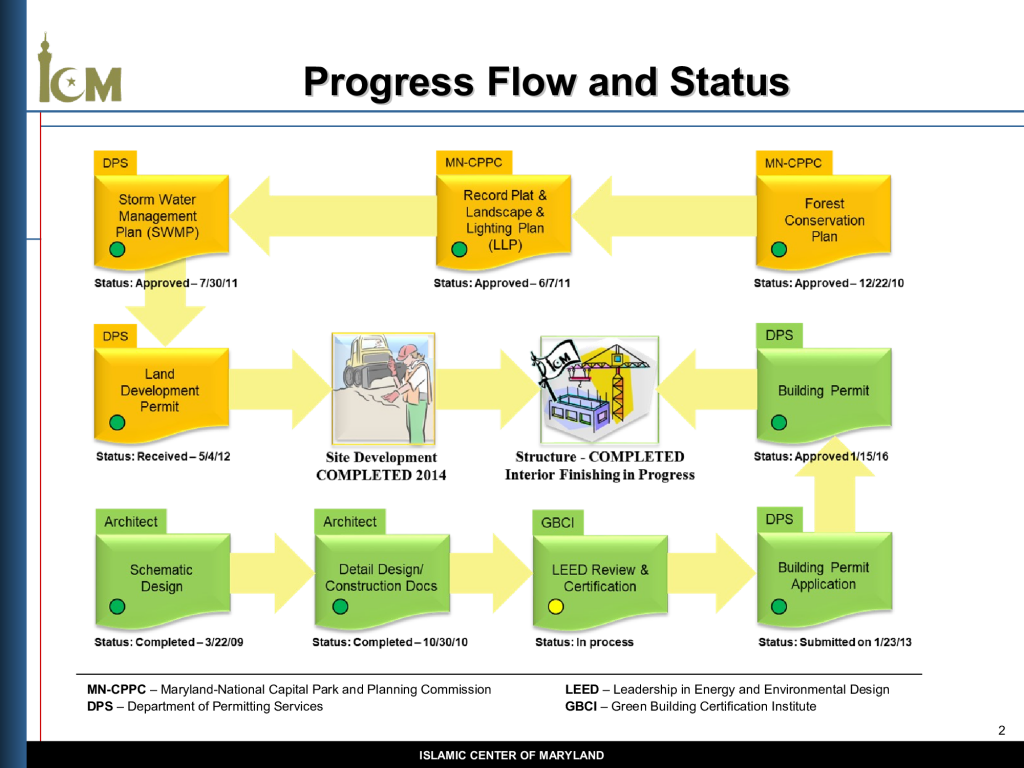 ICM

Progress Flow and Status

DPS
Storm Water Management Plan (SWMP)
Status: Approved – 7/30/11

MN-CPPC
Record Plat & Landscape & Lighting Plan (LLP)
Status: Approved – 6/7/11

MN-CPPC
Forest Conservation Plan
Status: Approved – 12/22/10

DPS
Land Development Permit
Status: Received – 5/4/12

Site Development COMPLETED 2014

ICM

Structure - COMPLETED Interior Finishing in Progress

DPS
Building Permit
Status: Approved 1/15/16

Architect
Schematic Design
Status: Completed – 3/22/09

Architect
Detail Design/ Construction Docs
Status: Completed – 10/30/10

GBCI
LEED Review & Certification
Status: In process

DPS
Building Permit Application
Status: Submitted on 1/23/13

MN-CPPC – Maryland-National Capital Park and Planning Commission
DPS – Department of Permitting Services

LEED – Leadership in Energy and Environmental Design
GBCI – Green Building Certification Institute

2

ISLAMIC CENTER OF MARYLAND